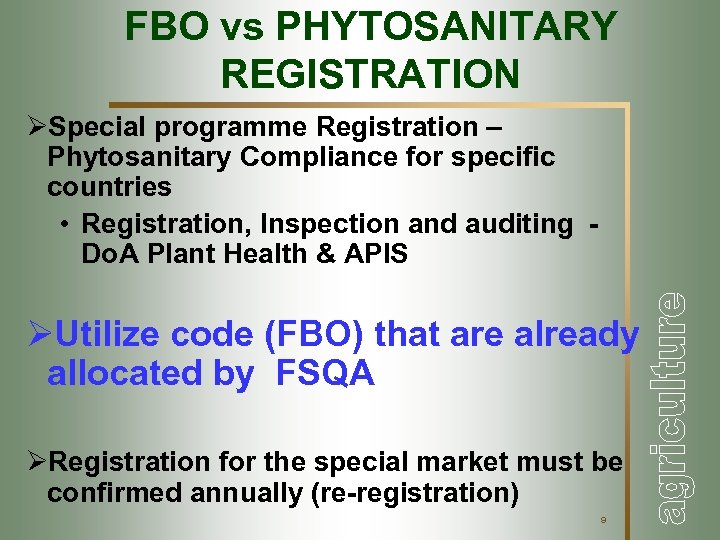 FBO vs PHYTOSANITARY REGISTRATION

➢Special programme Registration – Phytosanitary Compliance for specific countries

• Registration, Inspection and auditing - DoA Plant Health & APIS

➢Utilize code (FBO) that are already allocated by FSQA

➢Registration for the special market must be confirmed annually (re-registration)

9

agriculture